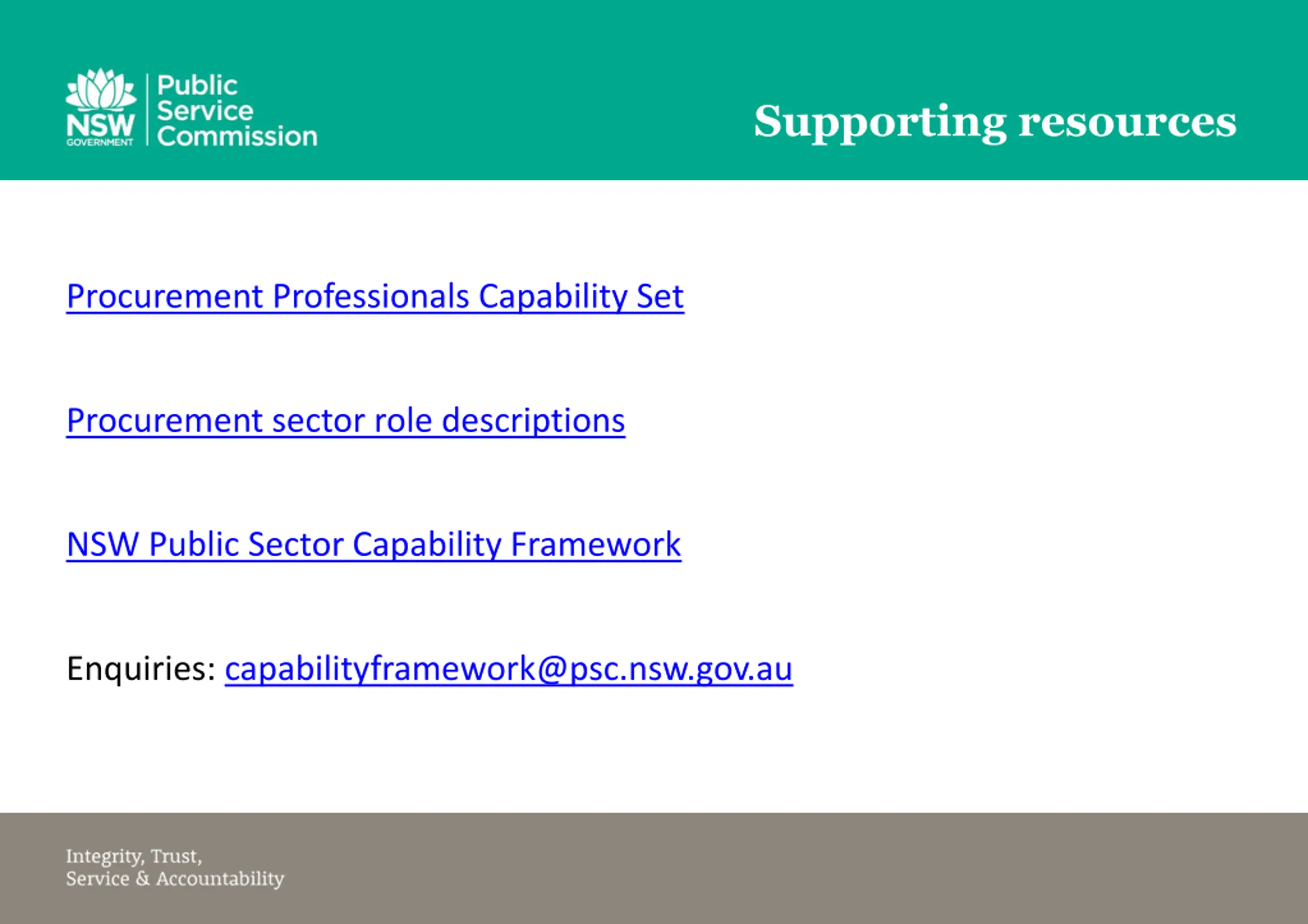 NSW GOVERNMENT
Public Service Commission

Supporting resources

Procurement Professionals Capability Set

Procurement sector role descriptions

NSW Public Sector Capability Framework

Enquiries: capabilityframework@psc.nsw.gov.au

Integrity, Trust,
Service & Accountability